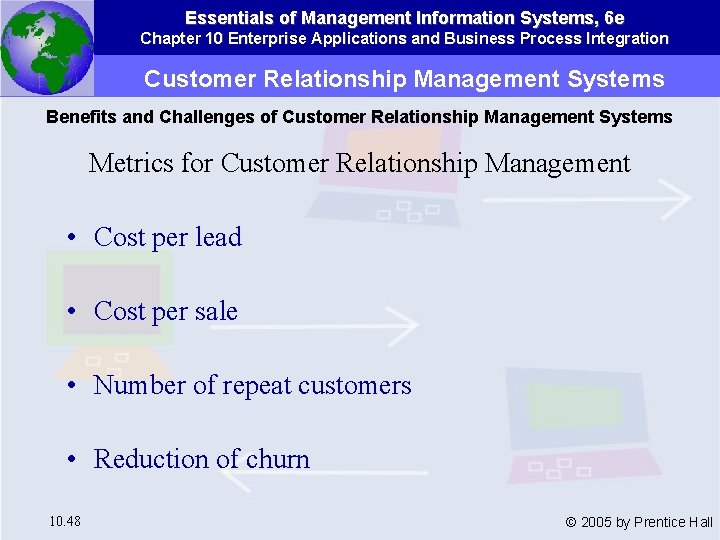 Essentials of Management Information Systems, 6e
Chapter 10 Enterprise Applications and Business Process Integration

Customer Relationship Management Systems

Benefits and Challenges of Customer Relationship Management Systems

Metrics for Customer Relationship Management

• Cost per lead

• Cost per sale

• Number of repeat customers

• Reduction of churn

10.48

© 2005 by Prentice Hall